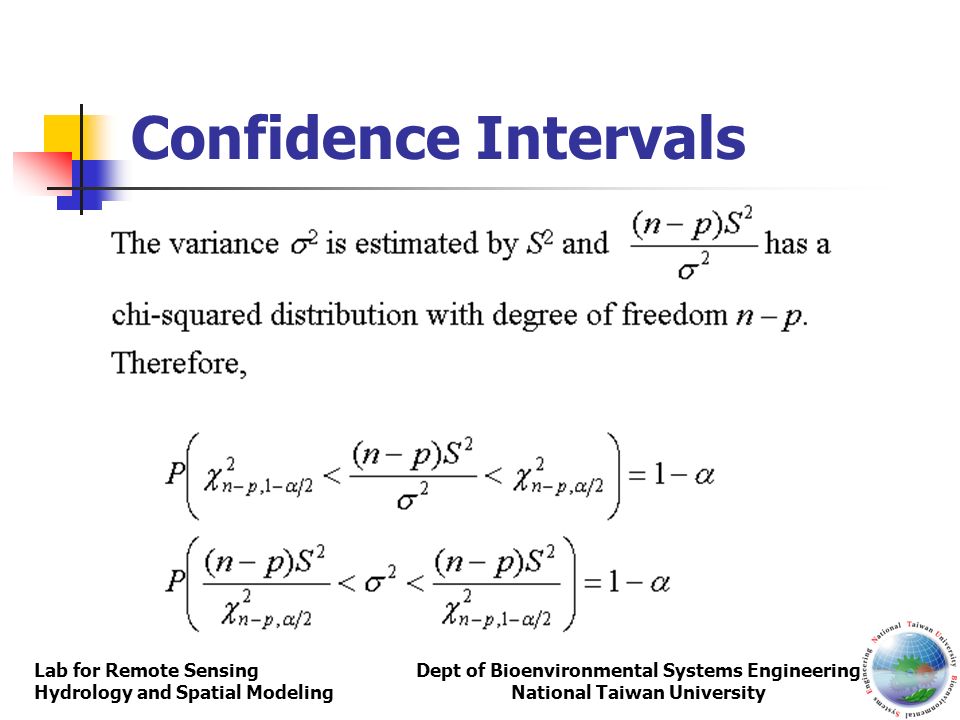 Confidence Intervals

The variance $\sigma^2$ is estimated by $S^2$ and $\frac{(n-p)S^2}{\sigma^2}$ has a chi-squared distribution with degree of freedom $n-p$. Therefore,

$P\left(\chi^2_{n-p,1-\alpha/2} < \frac{(n-p)S^2}{\sigma^2} < \chi^2_{n-p,\alpha/2}\right) = 1-\alpha$

$P\left(\frac{(n-p)S^2}{\chi^2_{n-p,\alpha/2}} < \sigma^2 < \frac{(n-p)S^2}{\chi^2_{n-p,1-\alpha/2}}\right) = 1-\alpha$

Lab for Remote Sensing
Hydrology and Spatial Modeling

Dept of Bioenvironmental Systems Engineering
National Taiwan University

National Taiwan University
Bioenvironmental Systems Engineering